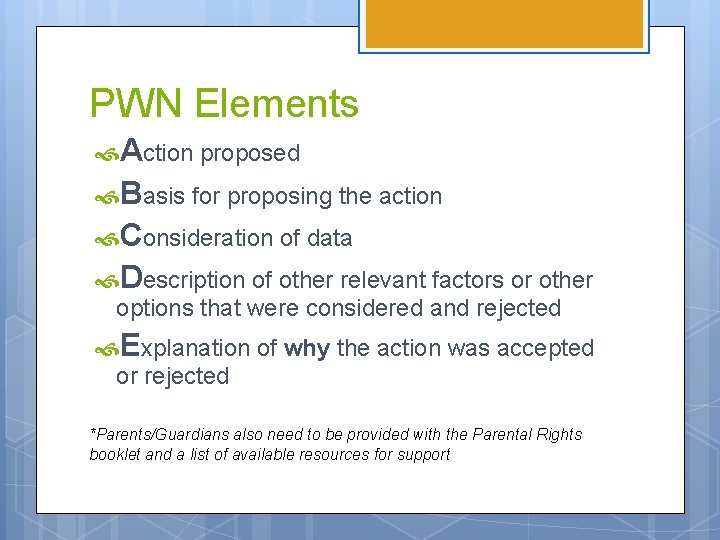 PWN Elements

Action proposed

Basis for proposing the action

Consideration of data

Description of other relevant factors or other options that were considered and rejected

Explanation of why the action was accepted or rejected

*Parents/Guardians also need to be provided with the Parental Rights booklet and a list of available resources for support